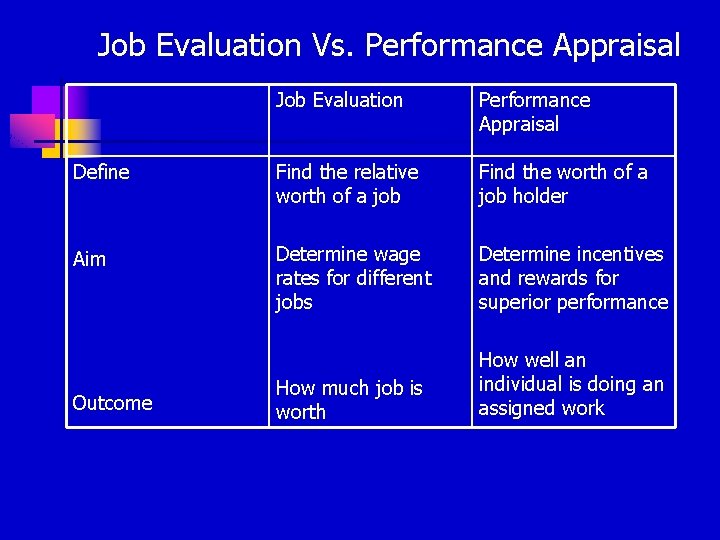 Job Evaluation Vs. Performance Appraisal

|  | Job Evaluation | Performance Appraisal |
|---|---|---|
| Define | Find the relative worth of a job | Find the worth of a job holder |
| Aim | Determine wage rates for different jobs | Determine incentives and rewards for superior performance |
| Outcome | How much job is worth | How well an individual is doing an assigned work |